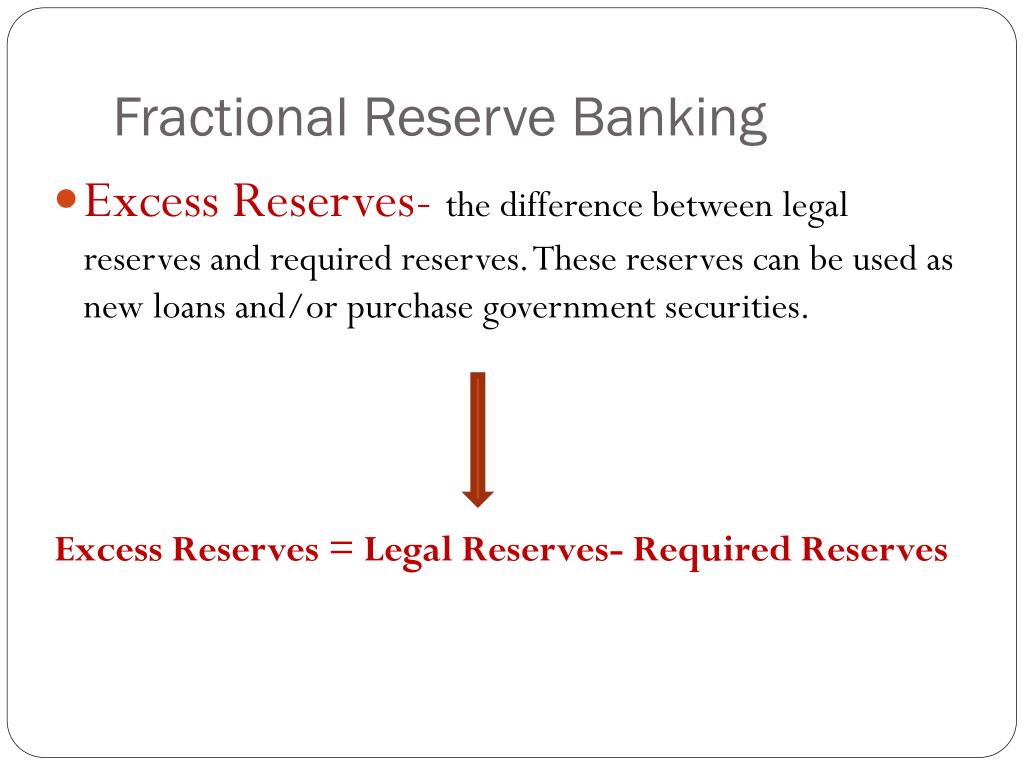 Fractional Reserve Banking

Excess Reserves- the difference between legal reserves and required reserves. These reserves can be used as new loans and/or purchase government securities.

Excess Reserves = Legal Reserves- Required Reserves